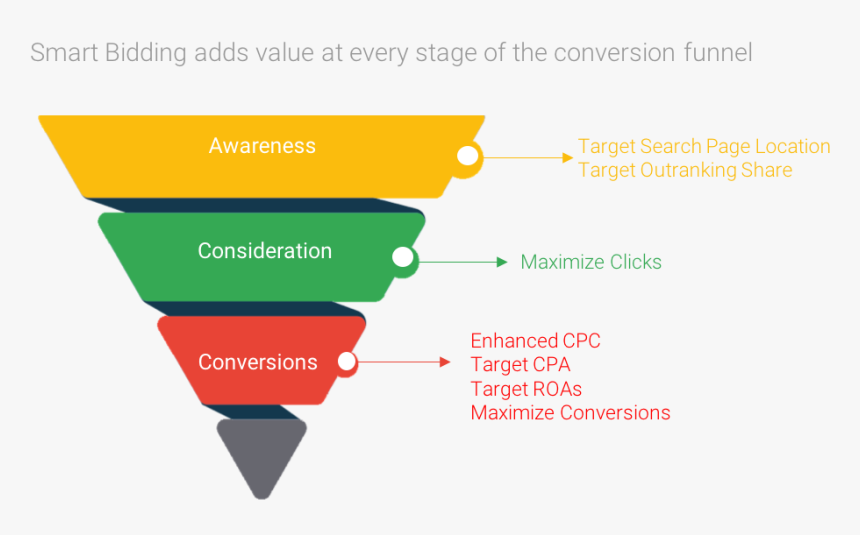 Smart Bidding adds value at every stage of the conversion funnel

Awareness

Target Search Page Location
Target Outranking Share

Consideration

Maximize Clicks

Conversions

Enhanced CPC
Target CPA
Target ROAs
Maximize Conversions